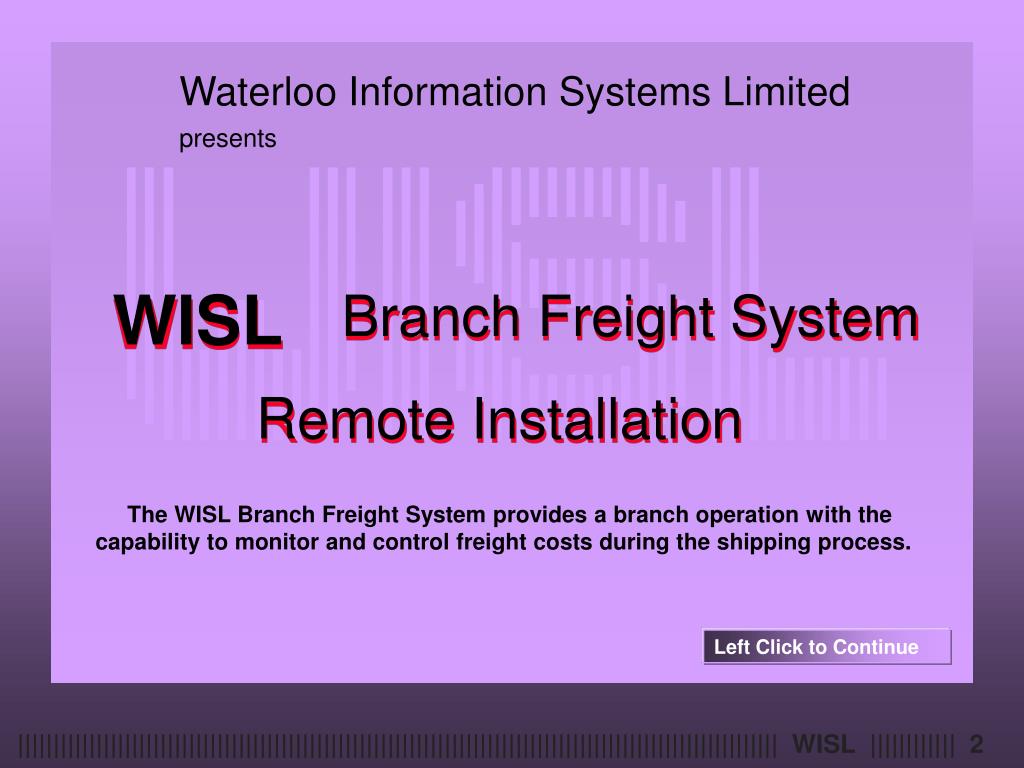 Waterloo Information Systems Limited

presents

WISL Branch Freight System

Remote Installation

The WISL Branch Freight System provides a branch operation with the capability to monitor and control freight costs during the shipping process.

Left Click to Continue

WISL 2